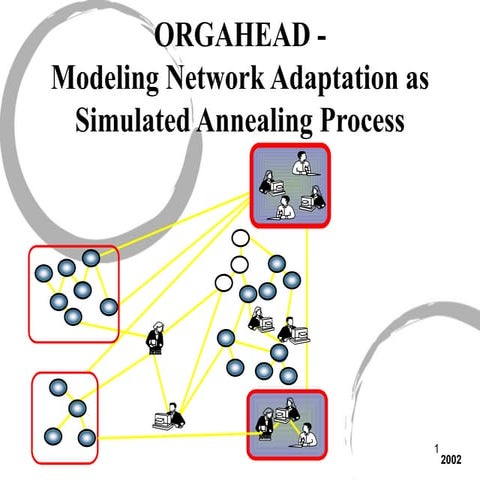 ORGAHEAD -
Modeling Network Adaptation as Simulated Annealing Process

1
2002